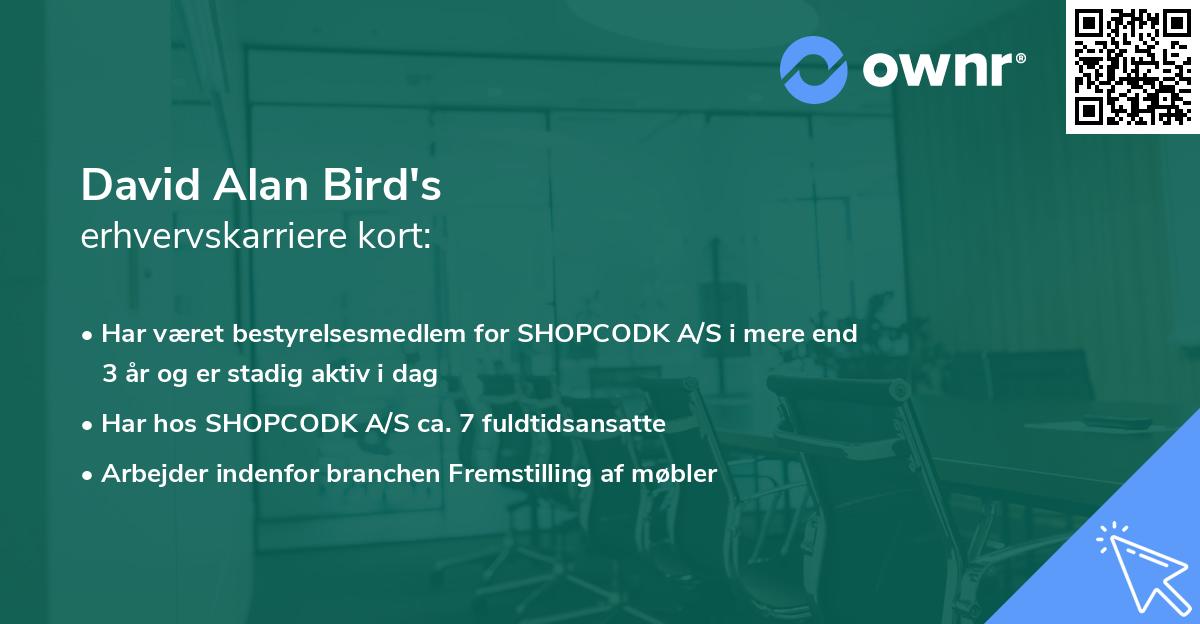 ownr®

David Alan Bird's
erhvervskarriere kort:

• Har været bestyrelsesmedlem for SHOPCODK A/S i mere end 3 år og er stadig aktiv i dag
• Har hos SHOPCODK A/S ca. 7 fuldtidsansatte
• Arbejder indenfor branchen Fremstilling af møbler